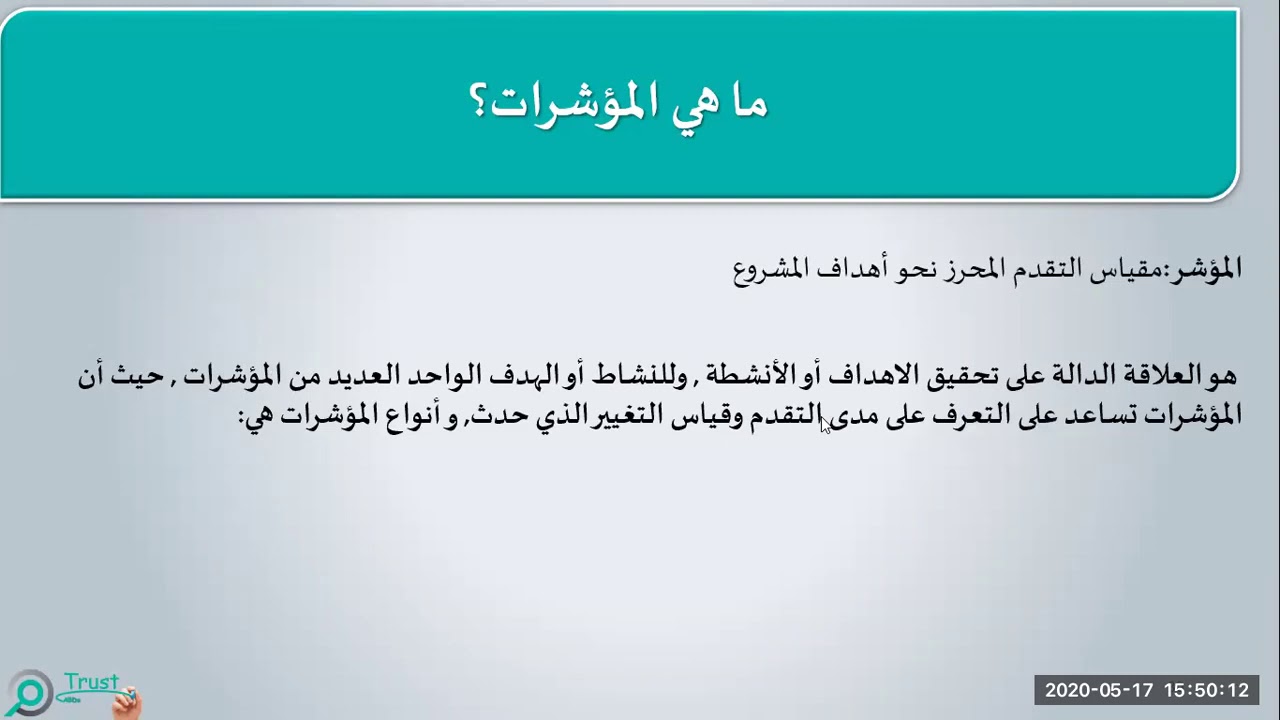 ما هي المؤشرات؟

المؤشر:مقياس التقدم المحرز نحو أهداف المشروع

هو العلاقة الدالة على تحقيق الاهداف أو الأنشطة , وللنشاط أو الهدف الواحد العديد من المؤشرات , حيث أن المؤشرات تساعد على التعرف على مدى التقدم وقياس التغيير الذي حدث, و أنواع المؤشرات هي:

Trust

2020-05-17 15:50:12